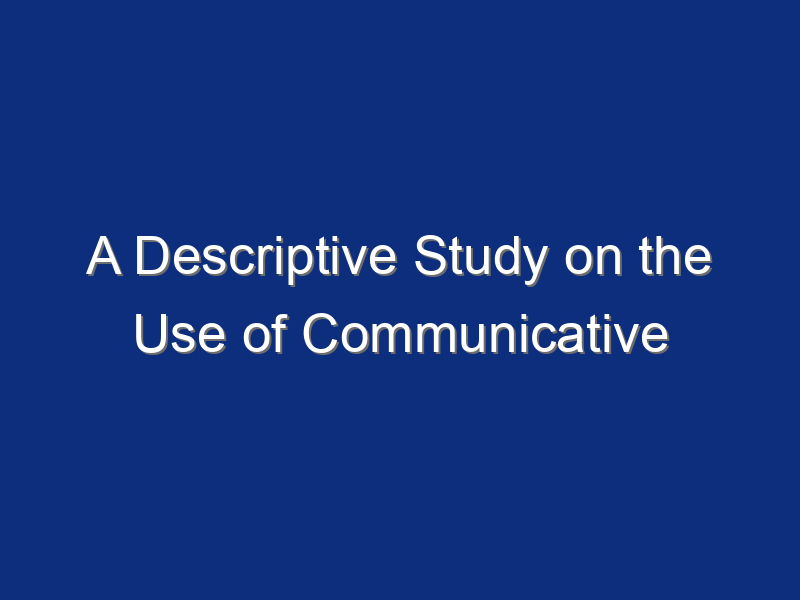 A Descriptive Study on the Use of Communicative